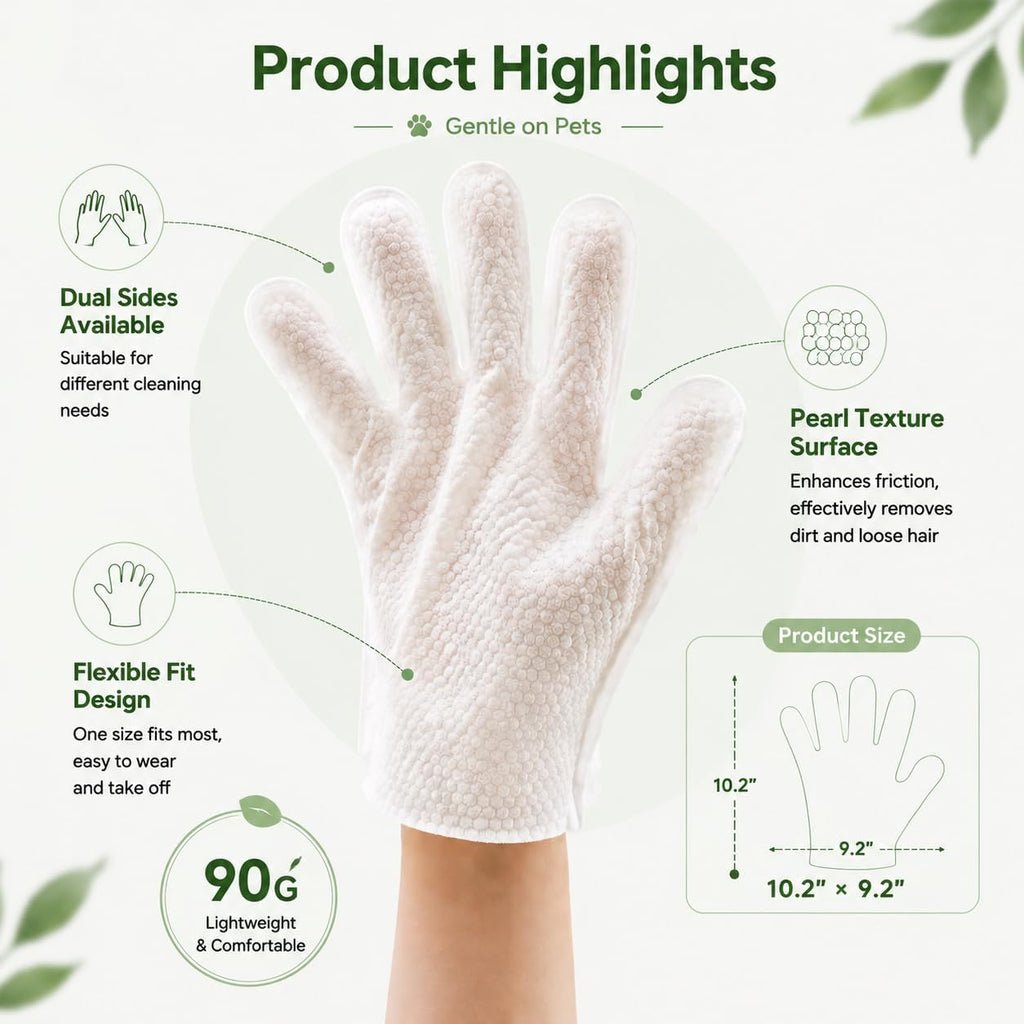 Product Highlights

Gentle on Pets

Dual Sides Available

Suitable for different cleaning needs

Flexible Fit Design

One size fits most, easy to wear and take off

90G

Lightweight & Comfortable

Pearl Texture Surface

Enhances friction, effectively removes dirt and loose hair

Product Size

10.2"

9.2"

10.2" × 9.2"